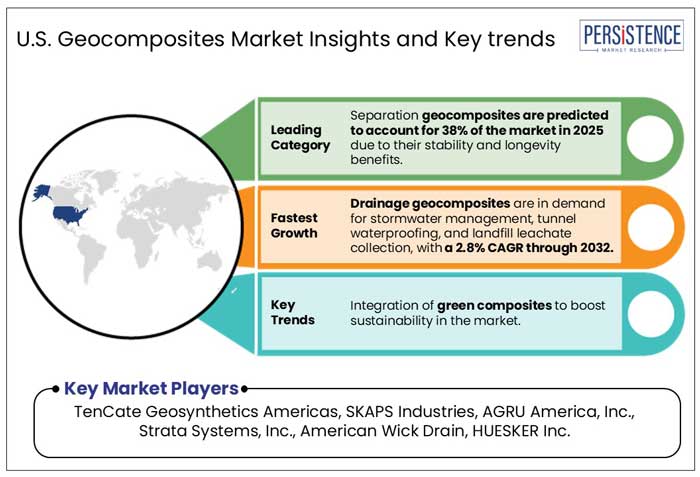 U.S. Geocomposites Market Insights and Key trends

PERSISTENCE MARKET RESEARCH

Leading Category

Separation geocomposites are predicted to account for 38% of the market in 2025 due to their stability and longevity benefits.

Fastest Growth

Drainage geocomposites are in demand for stormwater management, tunnel waterproofing, and landfill leachate collection, with a 2.8% CAGR through 2032.

Key Trends

Integration of green composites to boost sustainability in the market.

Key Market Players

TenCate Geosynthetics Americas, SKAPS Industries, AGRU America, Inc., Strata Systems, Inc., American Wick Drain, HUESKER Inc.